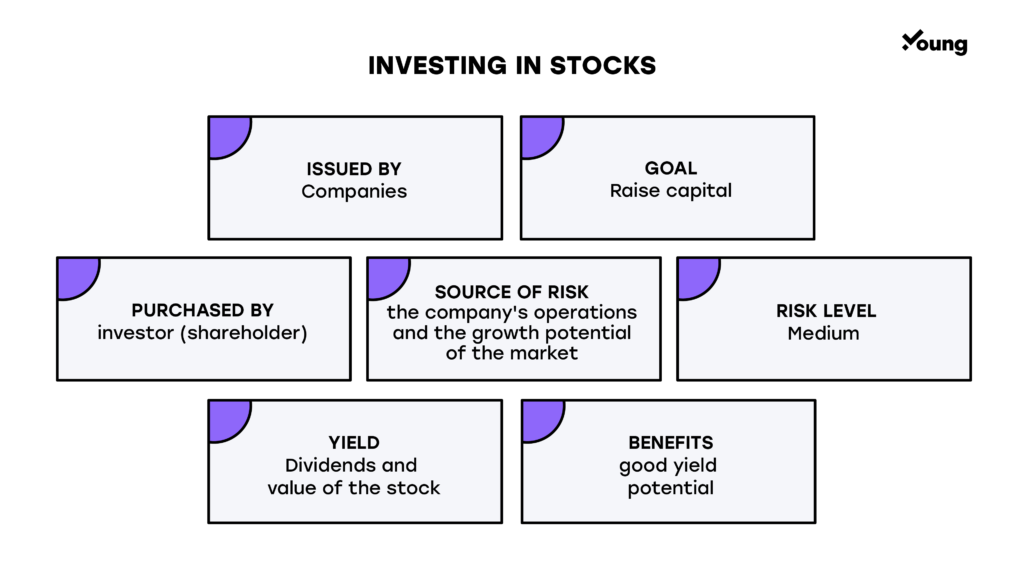 Young

INVESTING IN STOCKS

ISSUED BY
Companies

GOAL
Raise capital

PURCHASED BY
investor (shareholder)

SOURCE OF RISK
the company's operations and the growth potential of the market

RISK LEVEL
Medium

YIELD
Dividends and value of the stock

BENEFITS
good yield potential